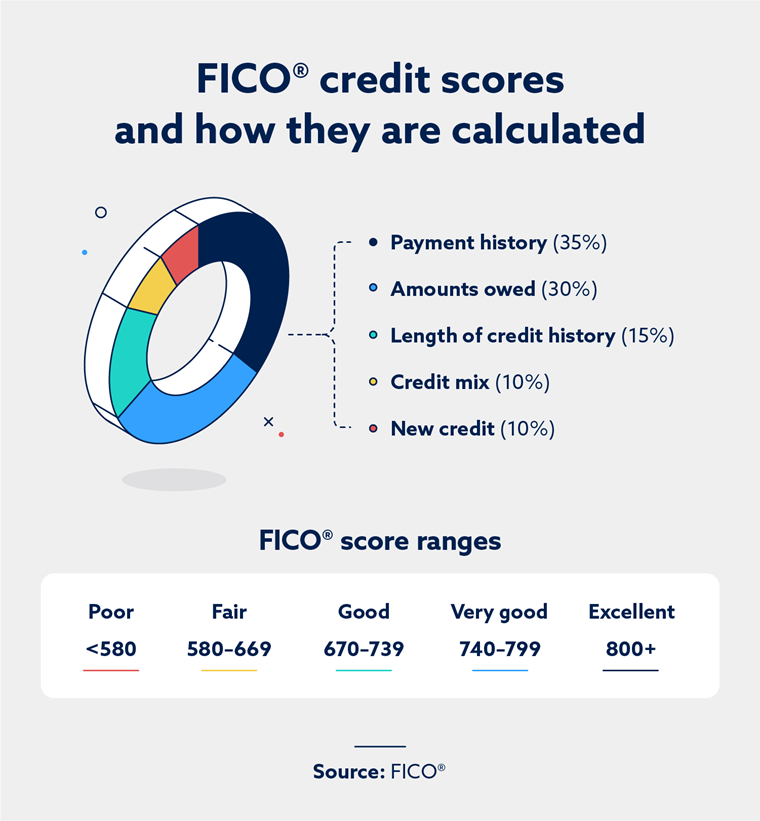 FICO® credit scores and how they are calculated

Payment history (35%)
Amounts owed (30%)
Length of credit history (15%)
Credit mix (10%)
New credit (10%)

FICO® score ranges

| Poor | Fair | Good | Very good | Excellent |
|---|---|---|---|---|
| <580 | 580–669 | 670–739 | 740–799 | 800+ |

Source: FICO®